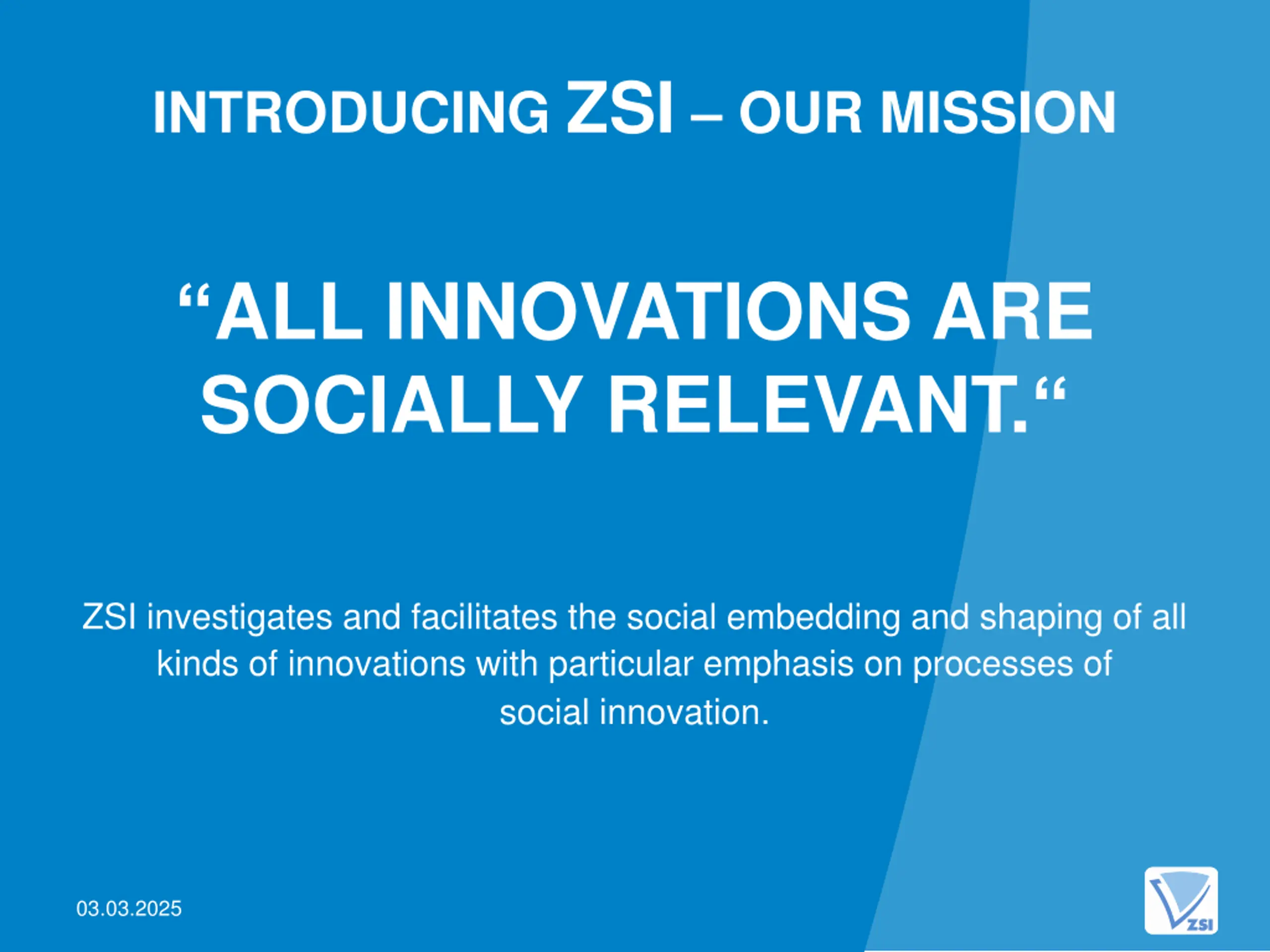 INTRODUCING ZSI – OUR MISSION

“ALL INNOVATIONS ARE SOCIALLY RELEVANT.“

ZSI investigates and facilitates the social embedding and shaping of all kinds of innovations with particular emphasis on processes of social innovation.

03.03.2025

ZSI